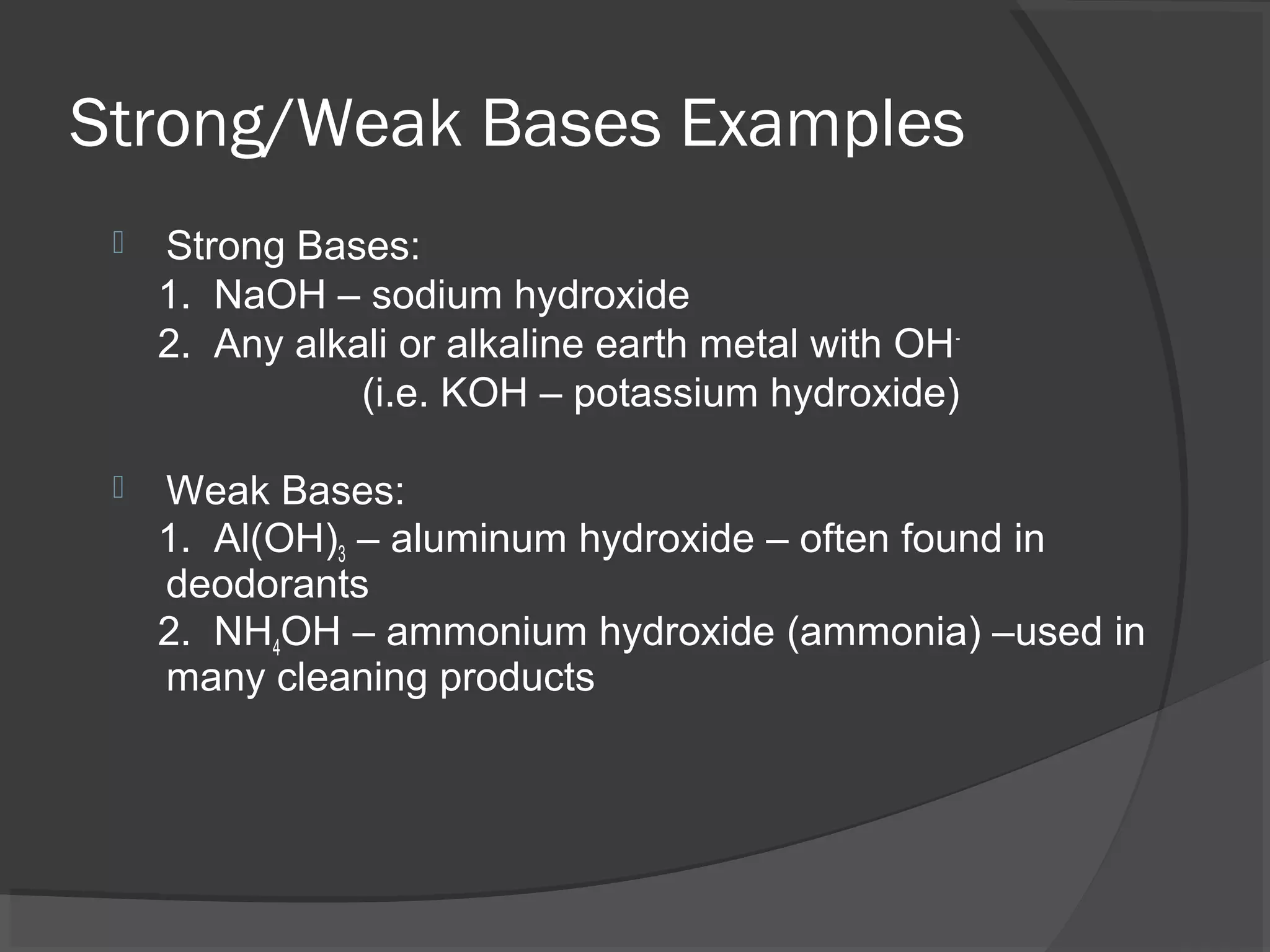 Strong/Weak Bases Examples

Strong Bases:
1. NaOH – sodium hydroxide
2. Any alkali or alkaline earth metal with $OH^-$ (i.e. KOH – potassium hydroxide)

Weak Bases:
1. $Al(OH)_3$ – aluminum hydroxide – often found in deodorants
2. $NH_4OH$ – ammonium hydroxide (ammonia) –used in many cleaning products